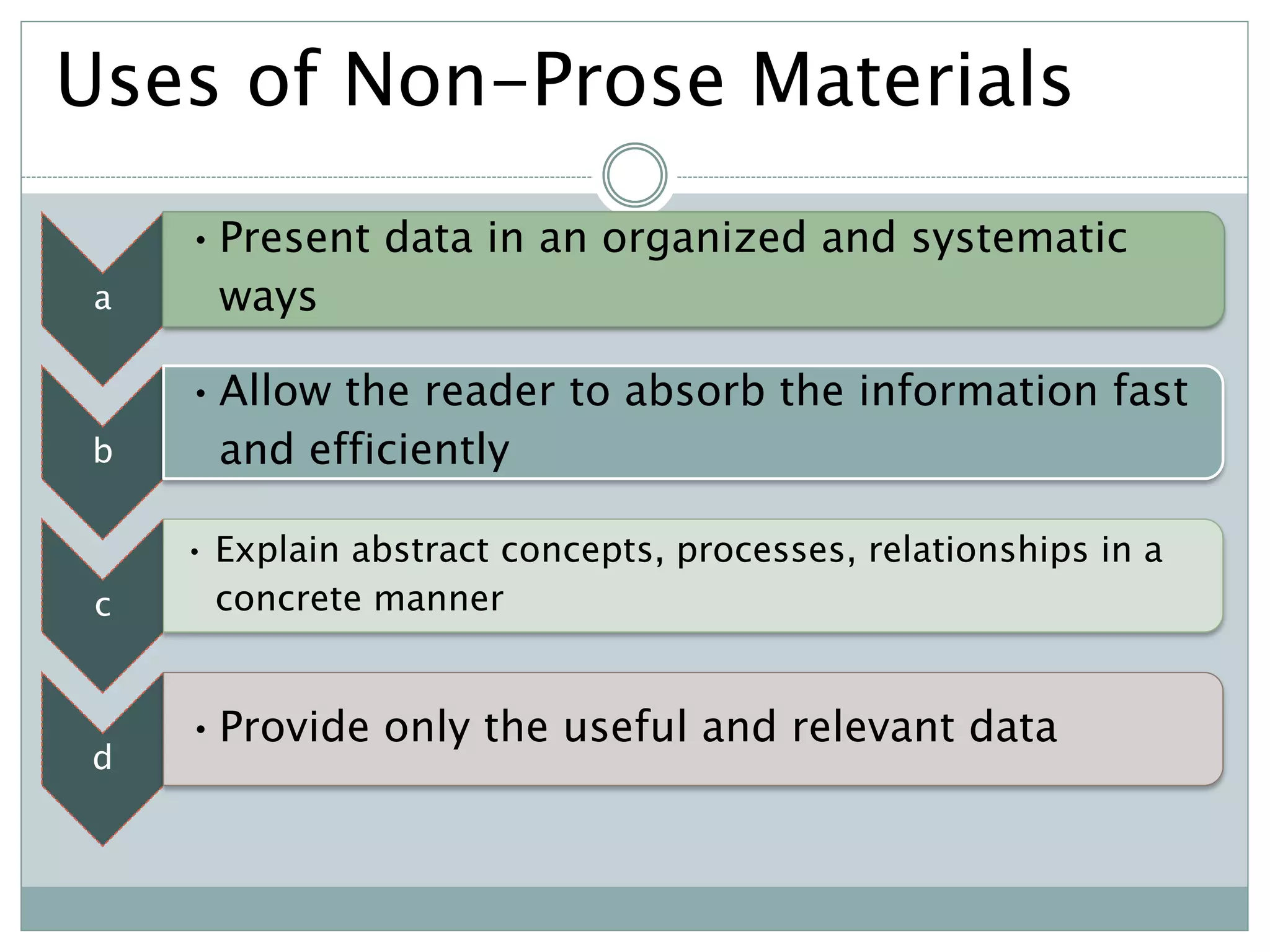 Uses of Non-Prose Materials

a

• Present data in an organized and systematic ways

b

• Allow the reader to absorb the information fast and efficiently

c

• Explain abstract concepts, processes, relationships in a concrete manner

d

• Provide only the useful and relevant data